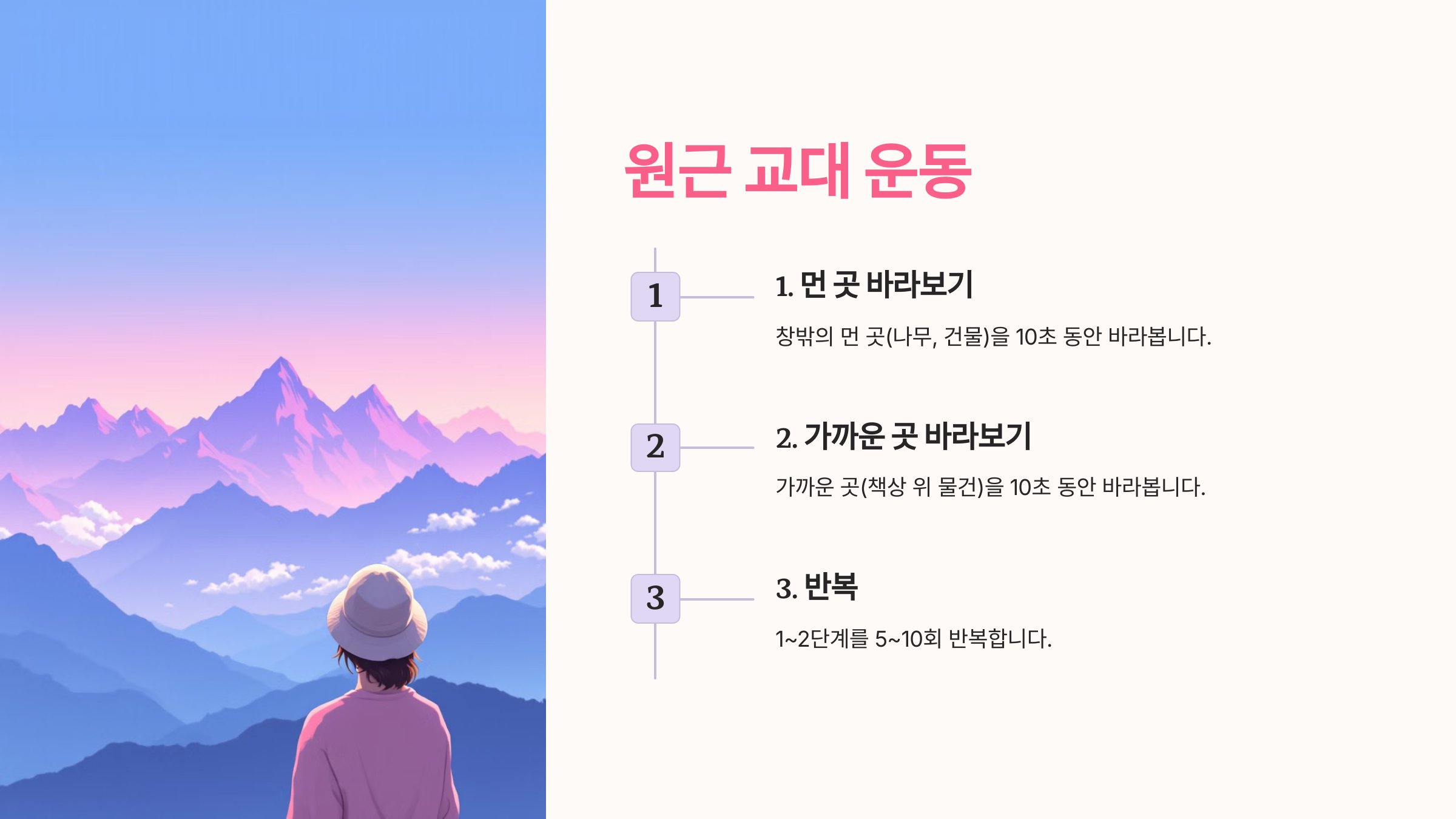 원근 교대 운동

1

1. 먼 곳 바라보기

창밖의 먼 곳(나무, 건물)을 10초 동안 바라봅니다.

2

2. 가까운 곳 바라보기

가까운 곳(책상 위 물건)을 10초 동안 바라봅니다.

3

3. 반복

1~2단계를 5~10회 반복합니다.